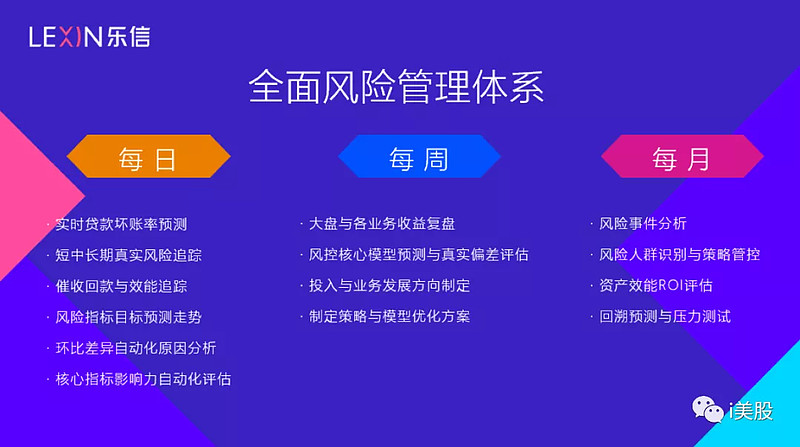 LEXIN乐信

全面风险管理体系

每日

· 实时贷款坏账率预测
· 短中长期真实风险追踪
· 催收回款与效能追踪
· 风险指标目标预测走势
· 环比差异自动化原因分析
· 核心指标影响力自动化评估

每周

· 大盘与各业务收益复盘
· 风控核心模型预测与真实偏差评估
· 投入与业务发展方向制定
· 制定策略与模型优化方案

每月

· 风险事件分析
· 风险人群识别与策略管控
· 资产效能ROI评估
· 回溯预测与压力测试

i美股